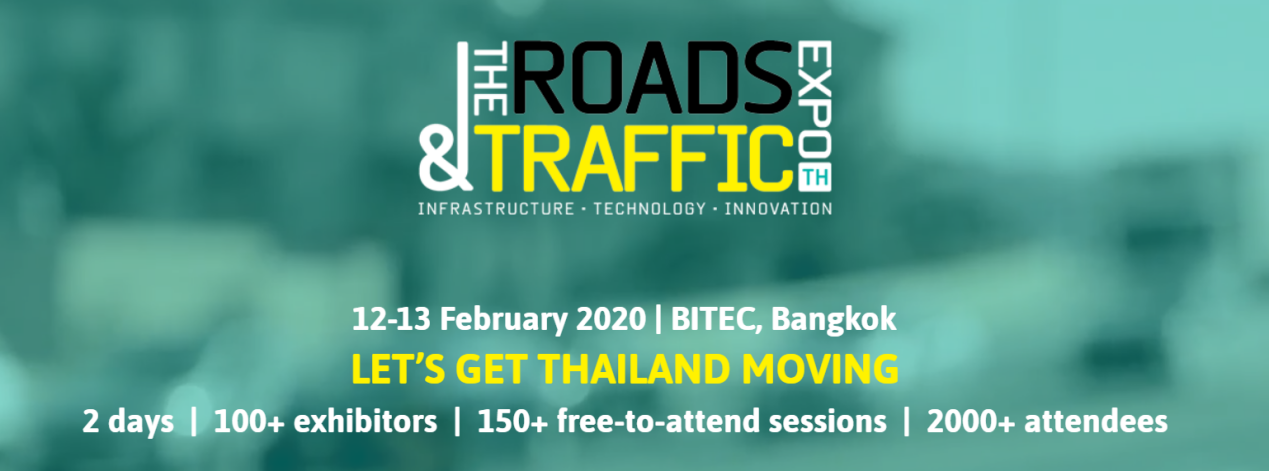 THE ROADS & TRAFFIC EXPO TH

INFRASTRUCTURE · TECHNOLOGY · INNOVATION

12-13 February 2020 | BITEC, Bangkok

LET'S GET THAILAND MOVING

2 days | 100+ exhibitors | 150+ free-to-attend sessions | 2000+ attendees